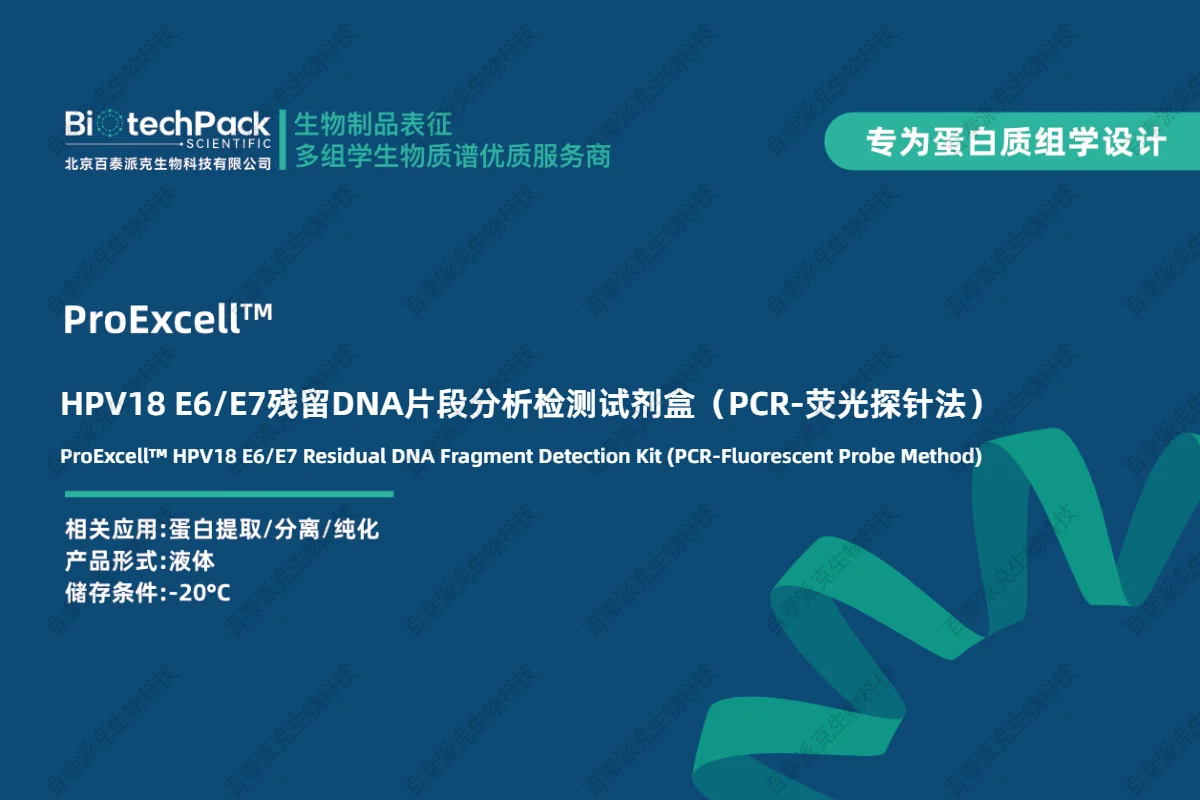 BiotechPack
SCIENTIFIC
北京百泰派克生物科技有限公司
生物制品表征
多组学生物质谱优质服务商

专为蛋白质组学设计

ProExcell™

HPV18 E6/E7残留DNA片段分析检测试剂盒（PCR-荧光探针法）

ProExcell™ HPV18 E6/E7 Residual DNA Fragment Detection Kit (PCR-Fluorescent Probe Method)

相关应用:蛋白提取/分离/纯化
产品形式:液体
储存条件:-20°C

百泰派克生物科技